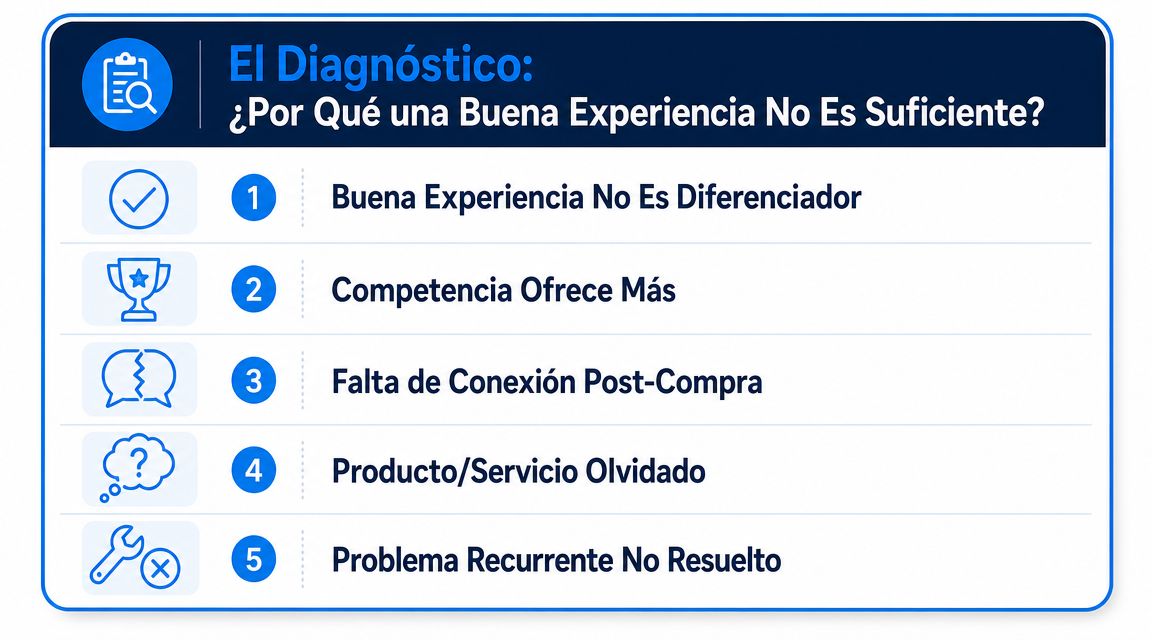 El Diagnóstico:
¿Por Qué una Buena Experiencia No Es Suficiente?

1 Buena Experiencia No Es Diferenciador

2 Competencia Ofrece Más

3 Falta de Conexión Post-Compra

4 Producto/Servicio Olvidado

5 Problema Recurrente No Resuelto